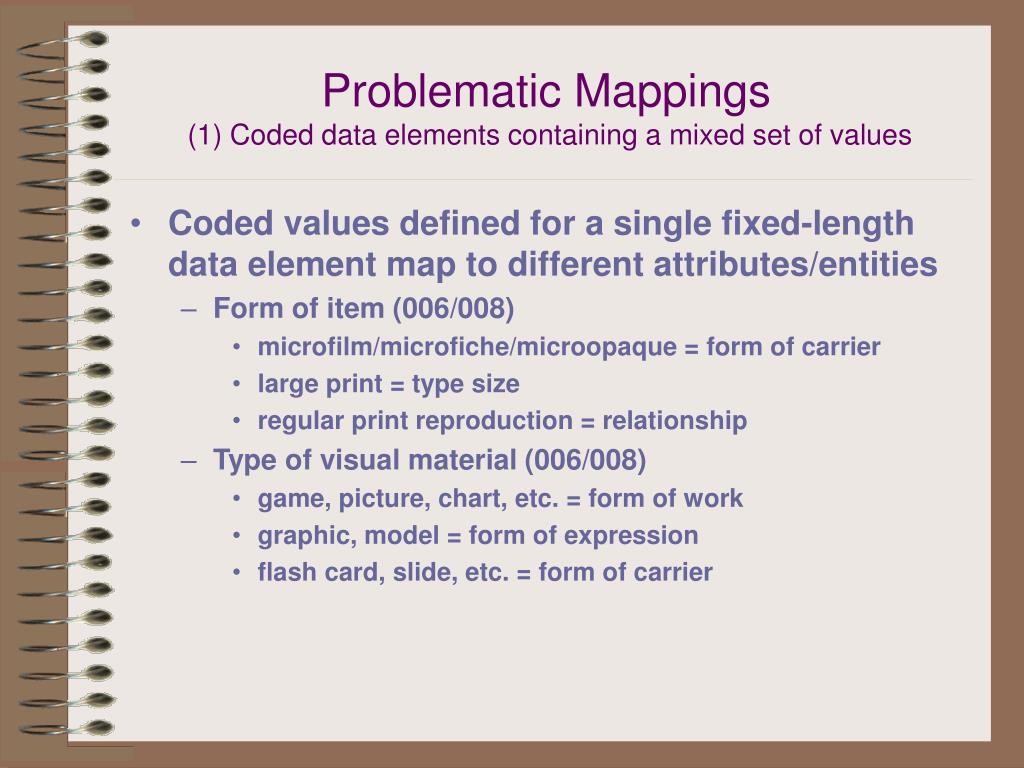 Problematic Mappings
(1) Coded data elements containing a mixed set of values

• Coded values defined for a single fixed-length data element map to different attributes/entities
– Form of item (006/008)
• microfilm/microfiche/microopaque = form of carrier
• large print = type size
• regular print reproduction = relationship
– Type of visual material (006/008)
• game, picture, chart, etc. = form of work
• graphic, model = form of expression
• flash card, slide, etc. = form of carrier